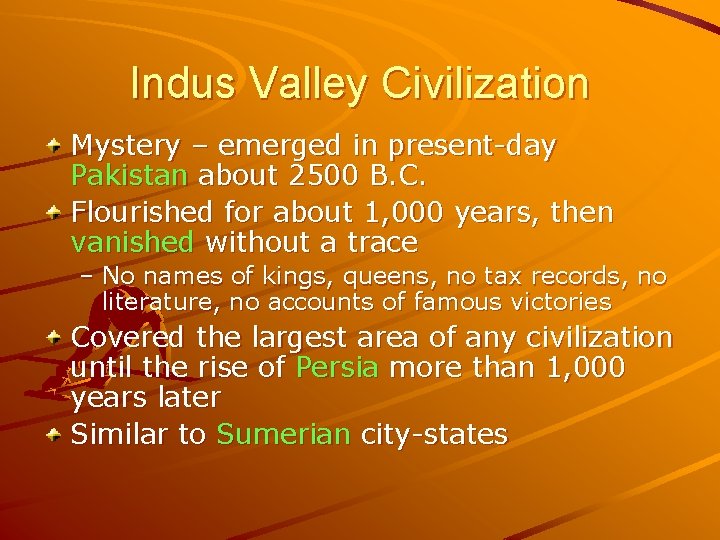 Indus Valley Civilization

Mystery – emerged in present-day Pakistan about 2500 B.C.

Flourished for about 1,000 years, then vanished without a trace

– No names of kings, queens, no tax records, no literature, no accounts of famous victories

Covered the largest area of any civilization until the rise of Persia more than 1,000 years later

Similar to Sumerian city-states